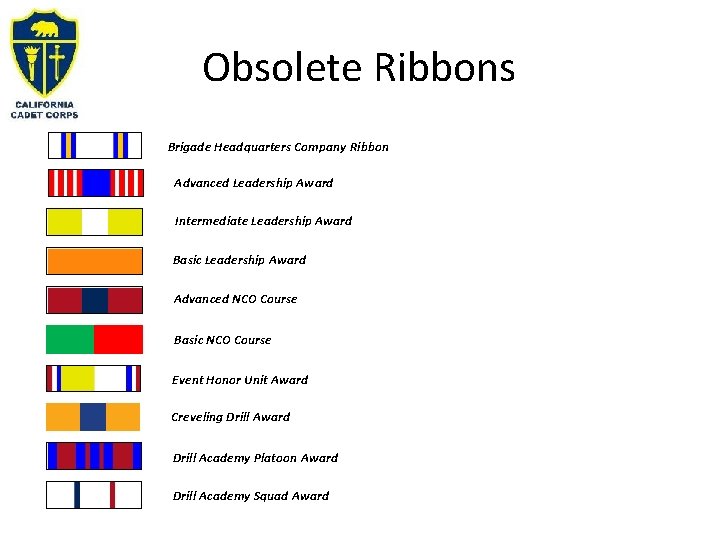 CALIFORNIA
CADET CORPS

Obsolete Ribbons

Brigade Headquarters Company Ribbon

Advanced Leadership Award

Intermediate Leadership Award

Basic Leadership Award

Advanced NCO Course

Basic NCO Course

Event Honor Unit Award

Creveling Drill Award

Drill Academy Platoon Award

Drill Academy Squad Award